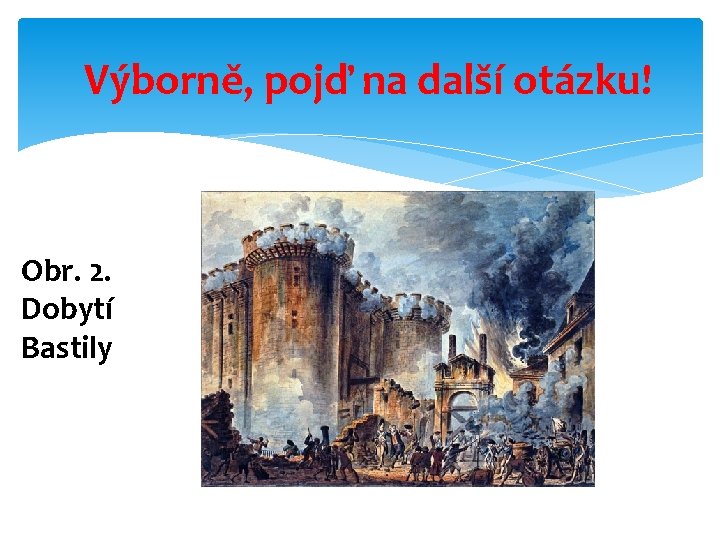 Výborně, pojď na další otázku!

Obr. 2. Dobytí Bastily